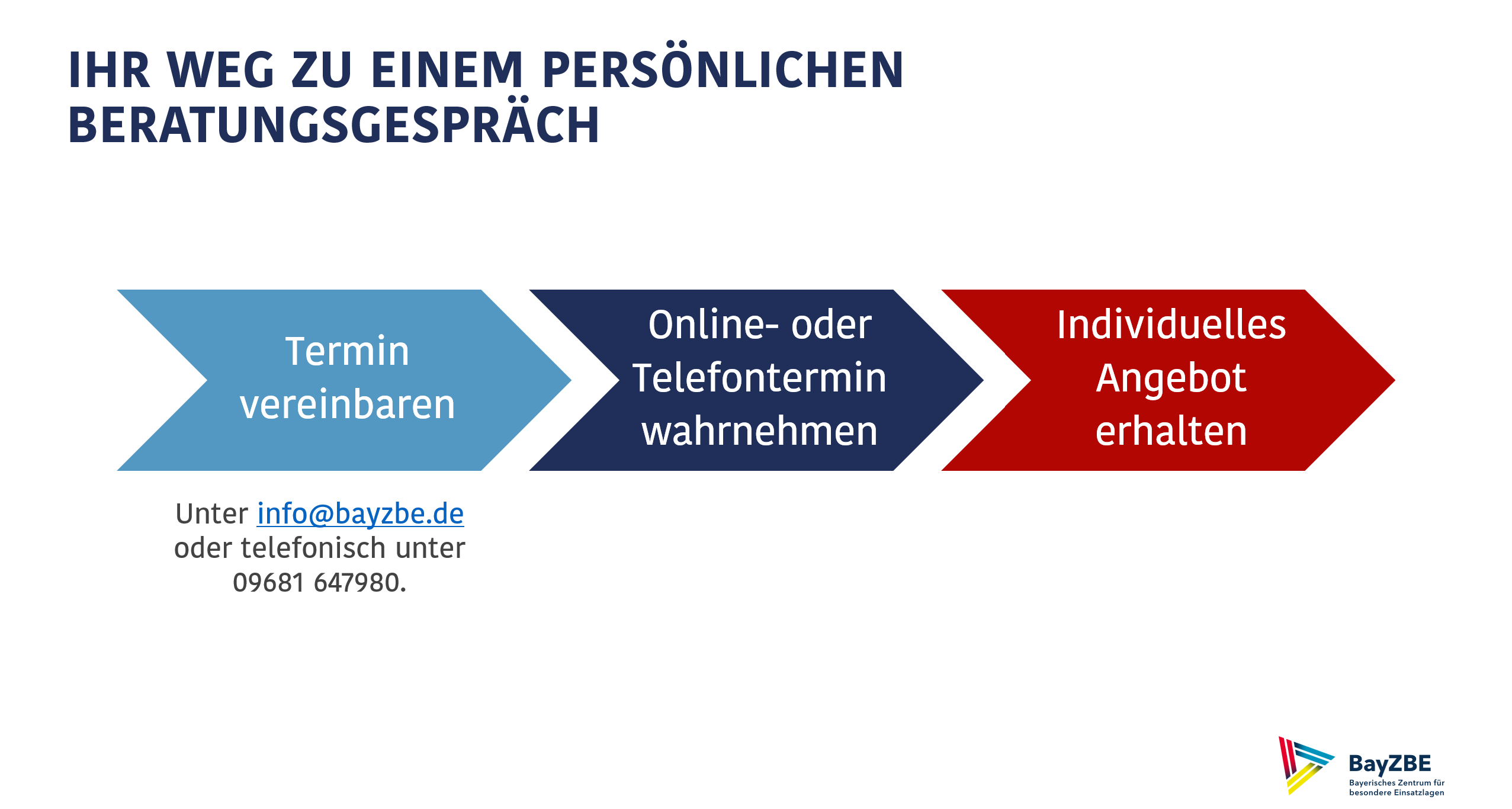 IHR WEG ZU EINEM PERSÖNLICHEN BERATUNGSGESPRÄCH

Termin vereinbaren

Online- oder Telefontermin wahrnehmen

Individuelles Angebot erhalten

Unter info@bayzbe.de oder telefonisch unter 09681 647980.

BayZBE
Bayerisches Zentrum für besondere Einsatzlagen